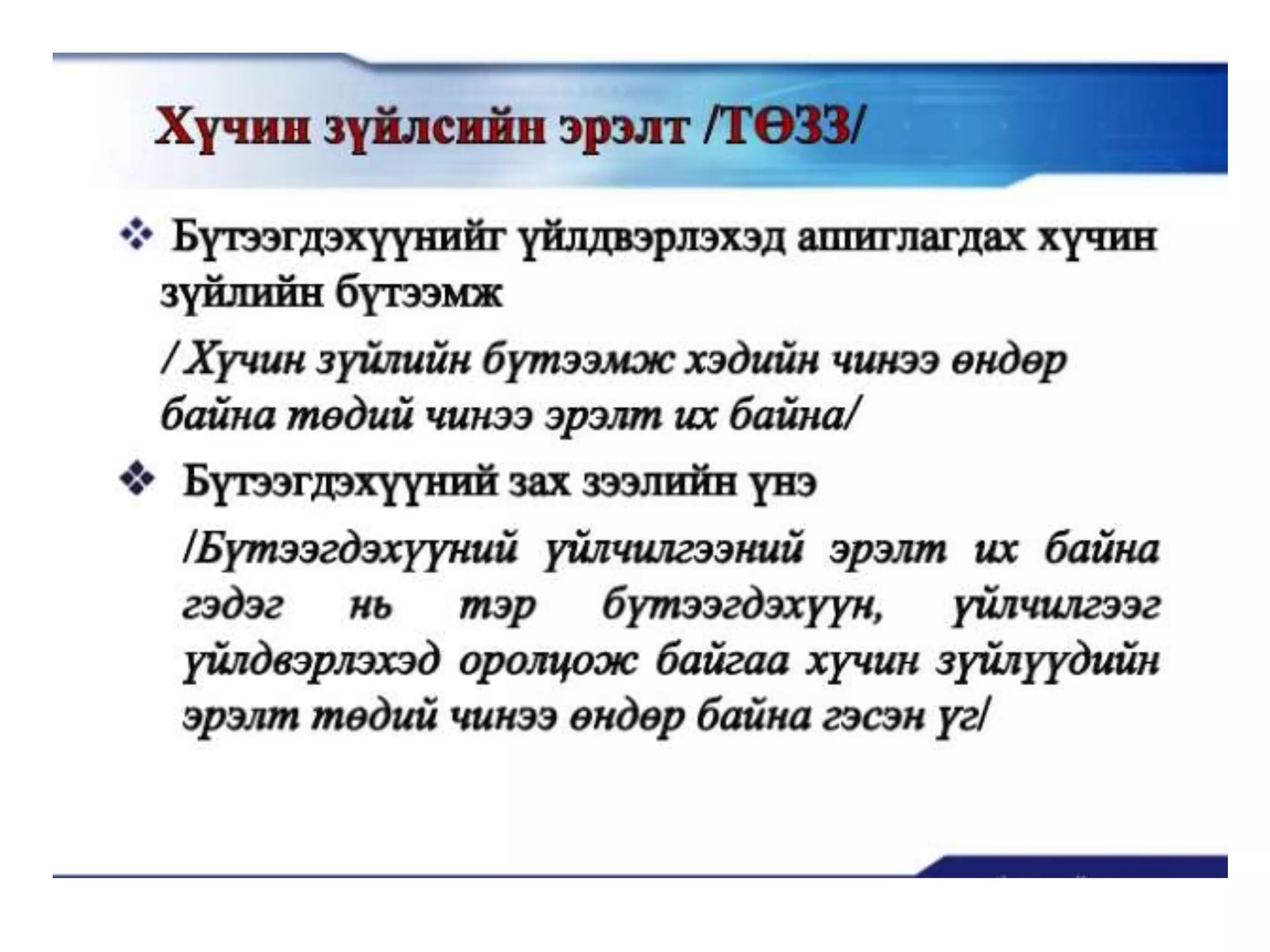 Хүчин зүйлсийн эрэлт /ТӨЗЗ/

❖ Бүтээгдэхүүнийг үйлдвэрлэхэд ашиглагдах хүчин зүйлийн бүтээмж

/ Хүчин зүйлийн бүтээмж хэдийн чинээ өндөр байна төдий чинээ эрэлт их байна/

❖ Бүтээгдэхүүний зах зээлийн үнэ

/Бүтээгдэхүүний үйлчилгээний эрэлт их байна гэдэг нь тэр бүтээгдэхүүн, үйлчилгээг үйлдвэрлэхэд оролцож байгаа хүчин зүйлүүдийн эрэлт төдий чинээ өндөр байна гэсэн үг/